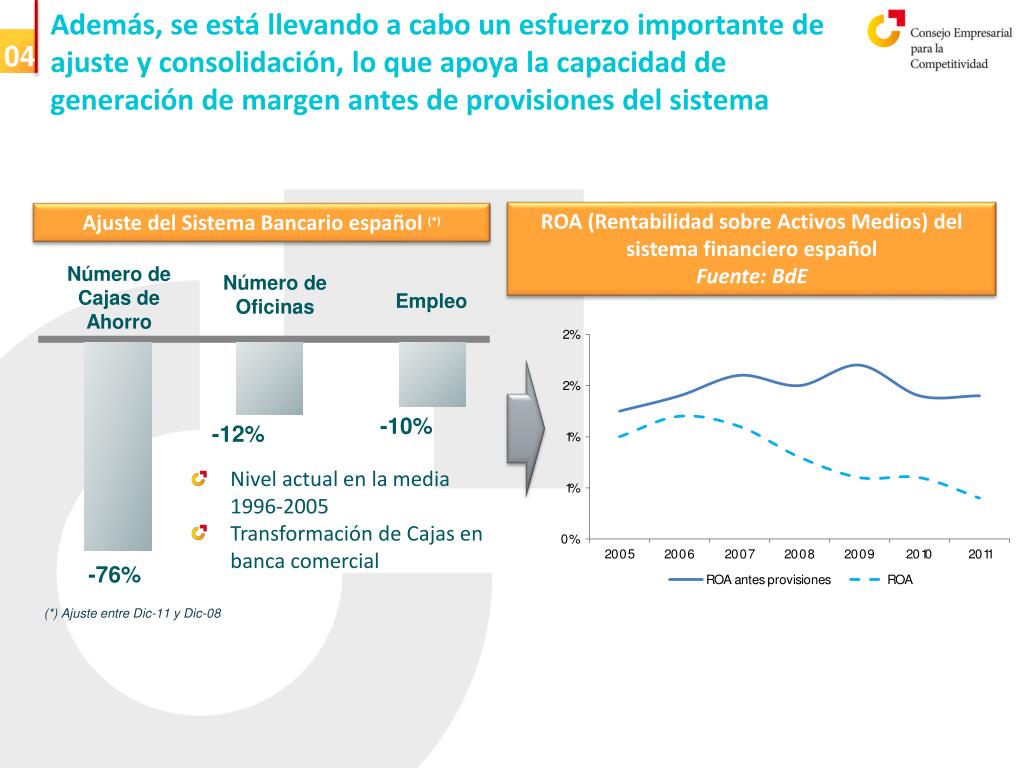 04

Además, se está llevando a cabo un esfuerzo importante de ajuste y consolidación, lo que apoya la capacidad de generación de margen antes de provisiones del sistema

Consejo Empresarial para la Competitividad

Ajuste del Sistema Bancario español (*)

Número de Cajas de Ahorro

Número de Oficinas

Empleo

-76%

-12%

-10%

Nivel actual en la media 1996-2005

Transformación de Cajas en banca comercial

(*) Ajuste entre Dic-11 y Dic-08

ROA (Rentabilidad sobre Activos Medios) del sistema financiero español
Fuente: BdE

2%
2%
1%
1%
0%

2005 2006 2007 2008 2009 2010 2011

ROA antes provisiones
ROA